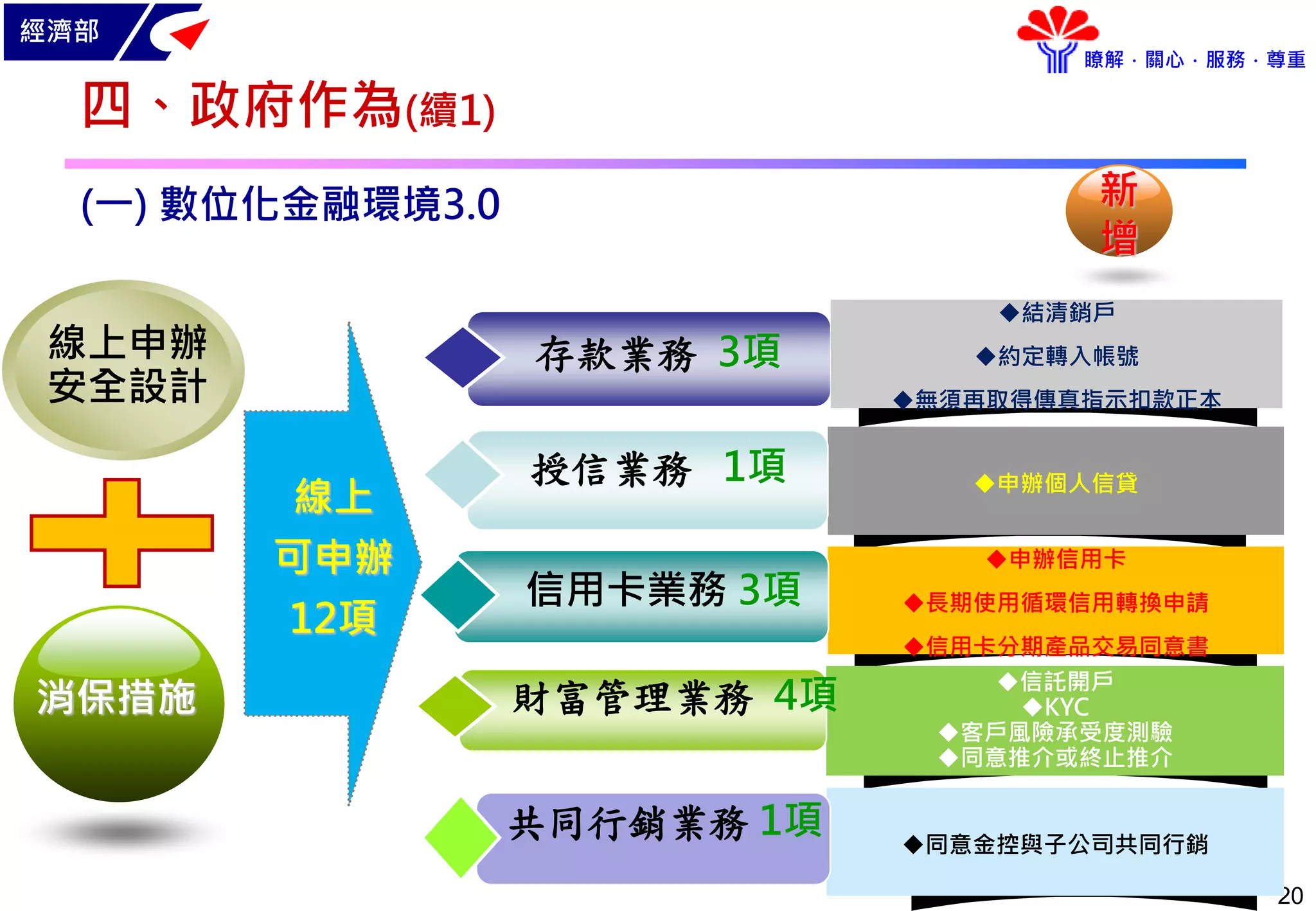 經濟部

瞭解．關心．服務．尊重

四、政府作為(續1)

(一) 數位化金融環境3.0

新增

線上申辦安全設計

消保措施

線上可申辦12項

存款業務 3項

◆結清銷戶
◆約定轉入帳號
◆無須再取得傳真指示扣款正本

授信業務 1項

◆申辦個人信貸

信用卡業務 3項

◆申辦信用卡
◆長期使用循環信用轉換申請
◆信用卡分期產品交易同意書

財富管理業務 4項

◆信託開戶
◆KYC
◆客戶風險承受度測驗
◆同意推介或終止推介

共同行銷業務 1項

◆同意金控與子公司共同行銷

20